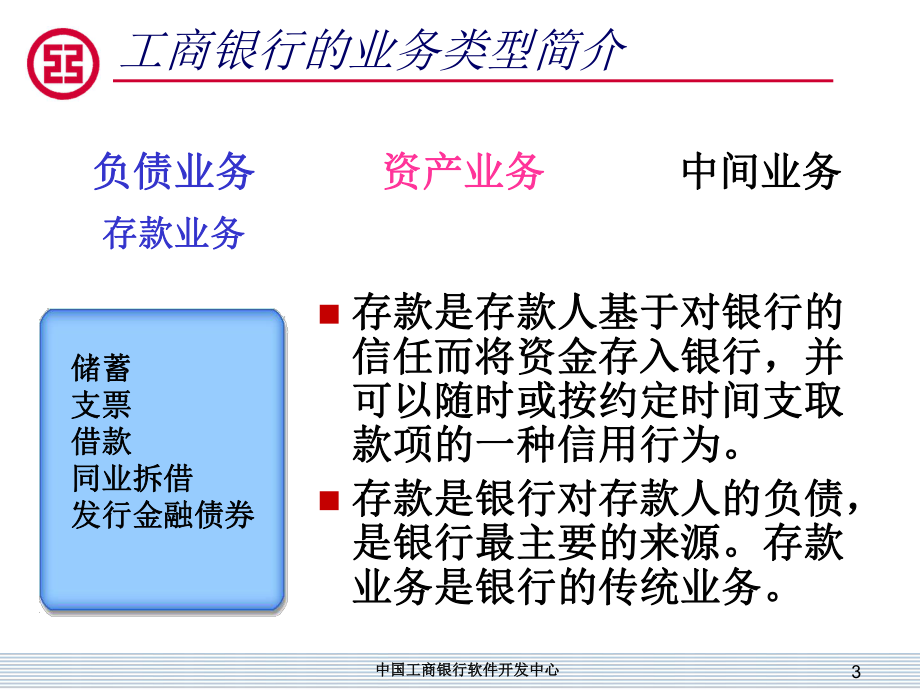 工商银行的业务类型简介

负债业务 资产业务 中间业务

存款业务

储蓄
支票
借款
同业拆借
发行金融债券

■ 存款是存款人基于对银行的信任而将资金存入银行，并可以随时或按约定时间支取款项的一种信用行为。

■ 存款是银行对存款人的负债，是银行最主要的来源。存款业务是银行的传统业务。

中国工商银行软件开发中心

3